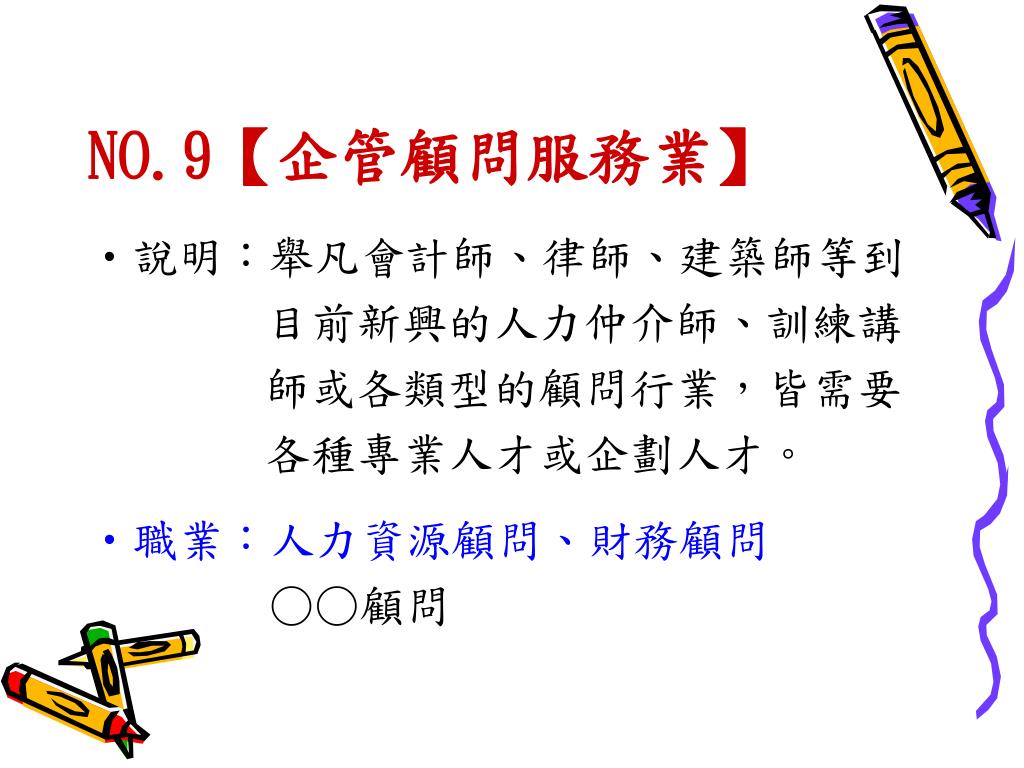 NO.9【企管顧問服務業】

• 說明：舉凡會計師、律師、建築師等到目前新興的人力仲介師、訓練講師或各類型的顧問行業，皆需要各種專業人才或企劃人才。

• 職業：人力資源顧問、財務顧問
○○顧問